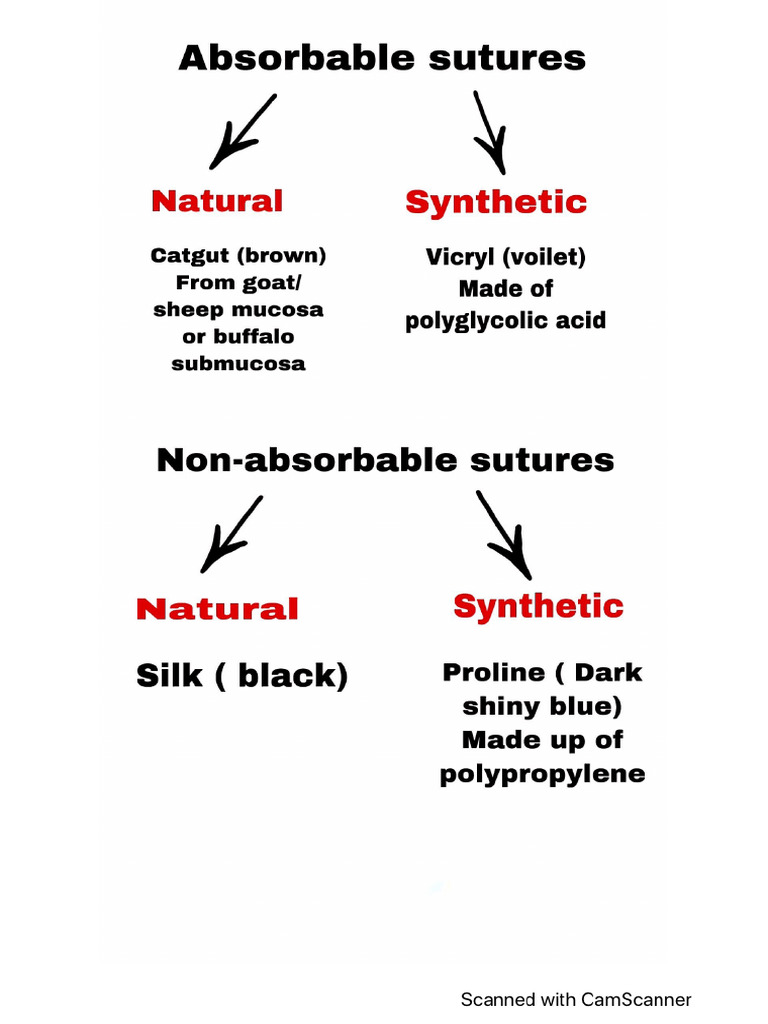 Absorbable sutures

Natural

Catgut (brown) From goat/ sheep mucosa or buffalo submucosa

Synthetic

Vicryl (voilet) Made of polyglycolic acid

Non-absorbable sutures

Natural

Silk ( black)

Synthetic

Proline ( Dark shiny blue) Made up of polypropylene

Scanned with CamScanner